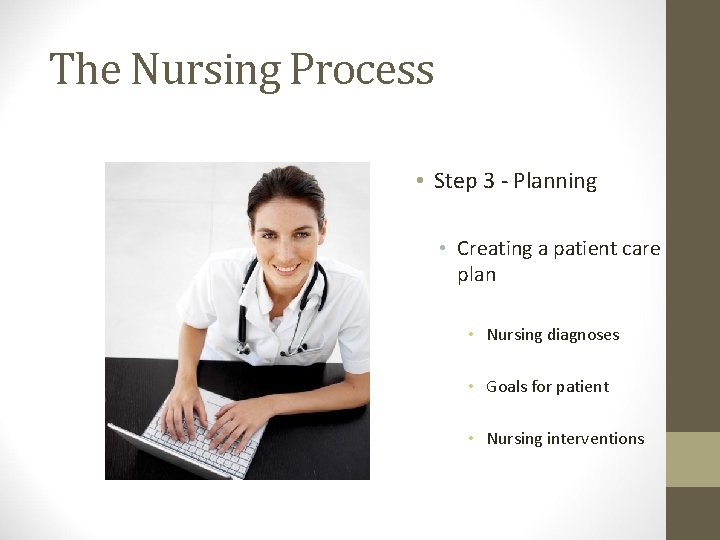 The Nursing Process

• Step 3 - Planning

• Creating a patient care plan

• Nursing diagnoses

• Goals for patient

• Nursing interventions